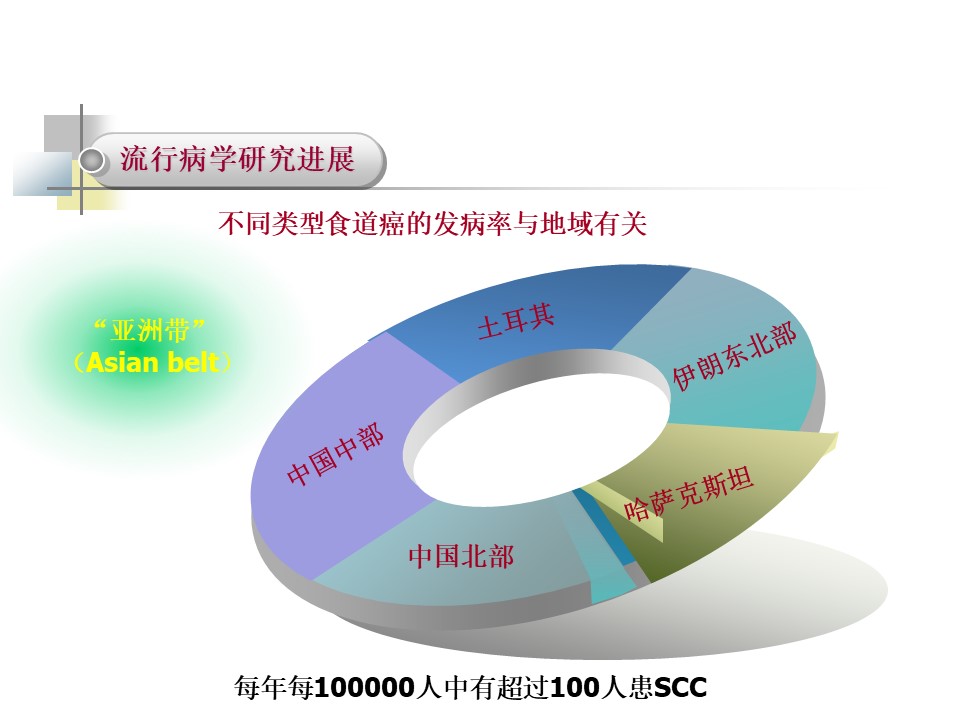 流行病学研究进展

不同类型食道癌的发病率与地域有关

“亚洲带”
（Asian belt）

土耳其

伊朗东北部

哈萨克斯坦

中国北部

中国中部

每年每100000人中有超过100人患SCC